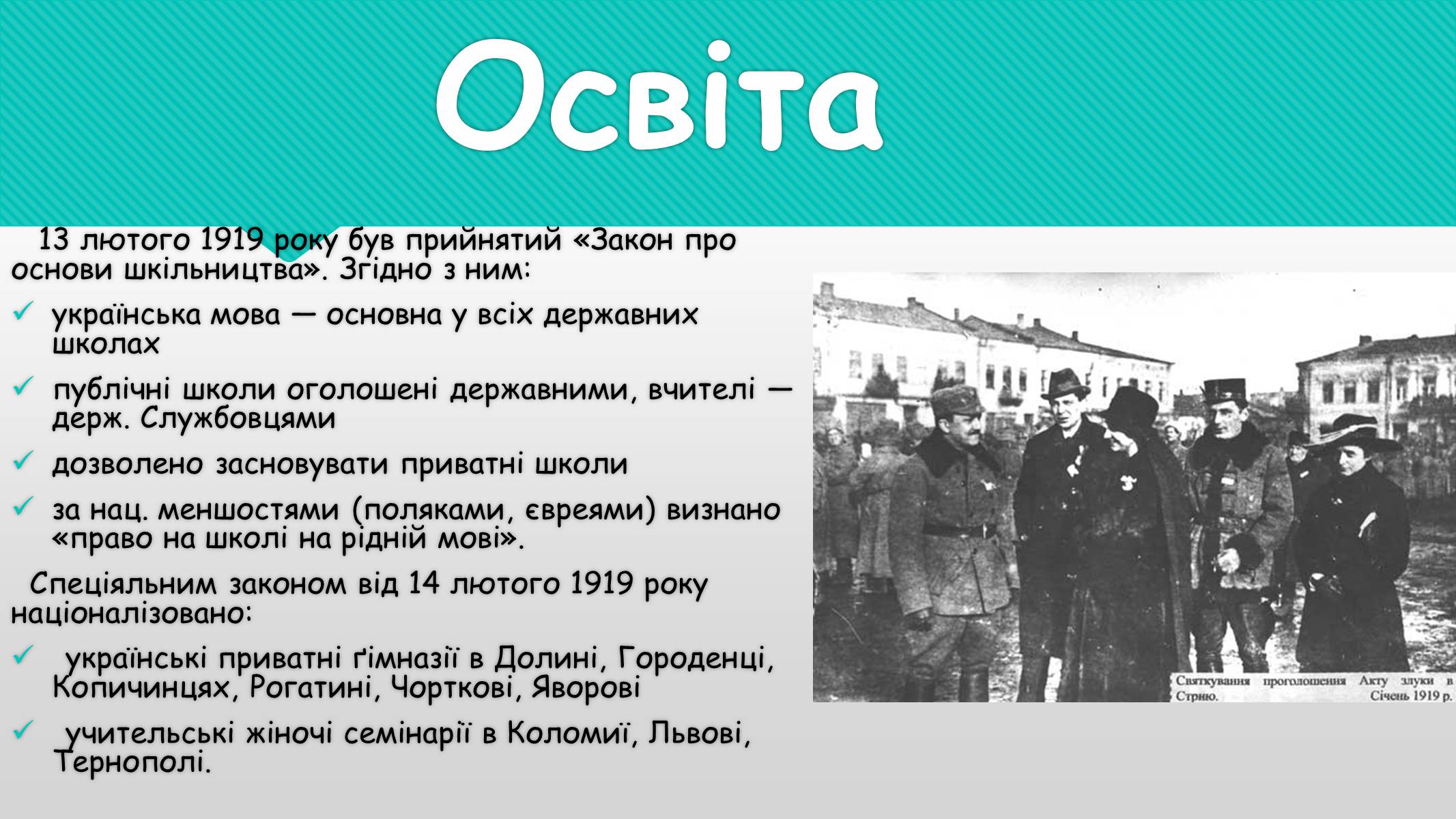 Освіта

13 лютого 1919 року був прийнятий «Закон про основи шкільництва». Згідно з ним:

✓ українська мова — основна у всіх державних школах

✓ публічні школи оголошені державними, вчителі — держ. Службовцями

✓ дозволено засновувати приватні школи

✓ за нац. меншостями (поляками, євреями) визнано «право на школі на рідній мові».

Спеціяльним законом від 14 лютого 1919 року націоналізовано:

✓ українські приватні ґімназії в Долині, Городенці, Копичинцях, Рогатині, Чорткові, Яворові

✓ учительські жіночі семінарії в Коломиї, Львові, Тернополі.

Святкування проголошення Акту злуки в Стрию. Січень 1919 р.